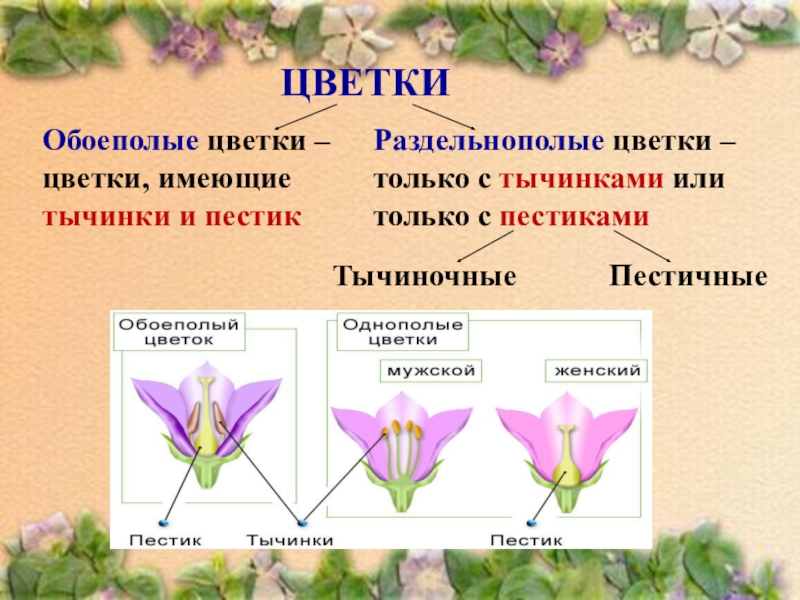 ЦВЕТКИ

Обоеполые цветки – цветки, имеющие тычинки и пестик

Раздельнополые цветки – только с тычинками или только с пестиками

Тычиночные

Пестичные

Обоеполый цветок

Однополые цветки

мужской

женский

Пестик

Тычинки

Пестик